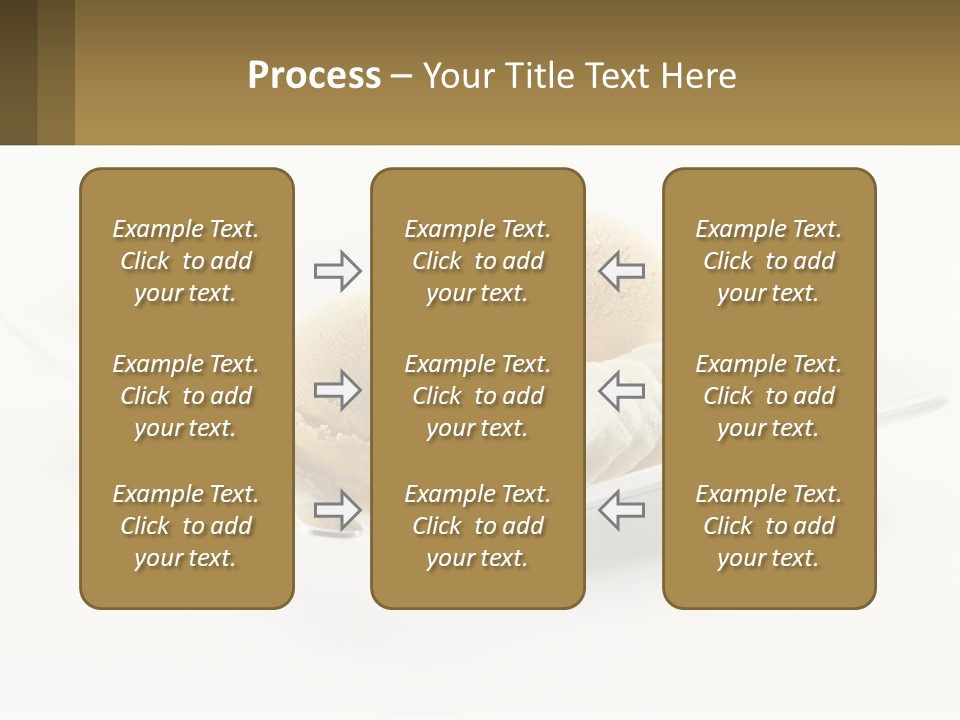 Process – Your Title Text Here

Example Text. Click to add your text.

Example Text. Click to add your text.

Example Text. Click to add your text.

Example Text. Click to add your text.

Example Text. Click to add your text.

Example Text. Click to add your text.

Example Text. Click to add your text.

Example Text. Click to add your text.

Example Text. Click to add your text.